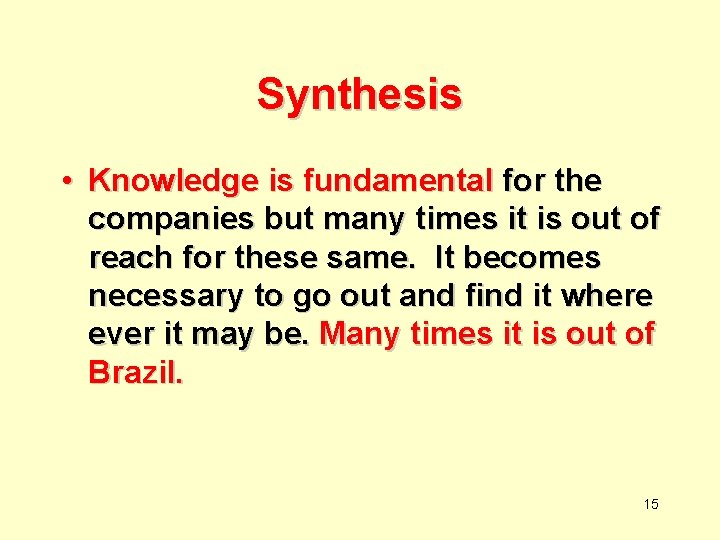 Synthesis

• Knowledge is fundamental for the companies but many times it is out of reach for these same. It becomes necessary to go out and find it where ever it may be. Many times it is out of Brazil.

15